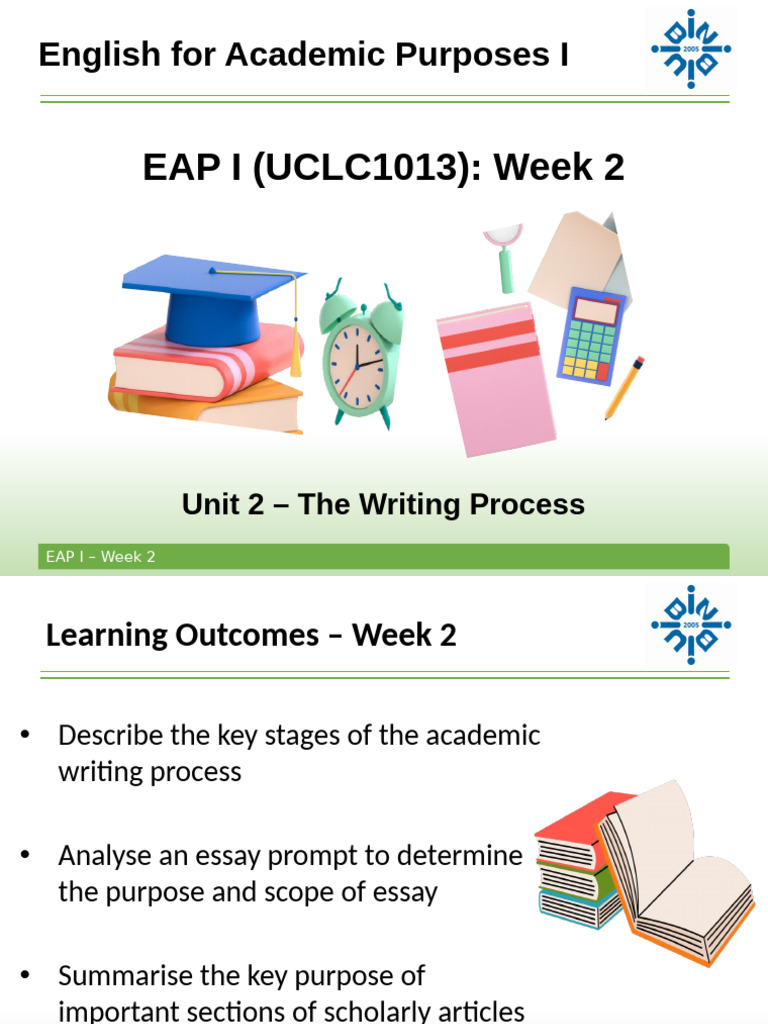 English for Academic Purposes I

2005

EAP I (UCLC1013): Week 2

Unit 2 – The Writing Process

EAP I – Week 2

Learning Outcomes – Week 2

2005

• Describe the key stages of the academic writing process

• Analyse an essay prompt to determine the purpose and scope of essay

• Summarise the key purpose of important sections of scholarly articles